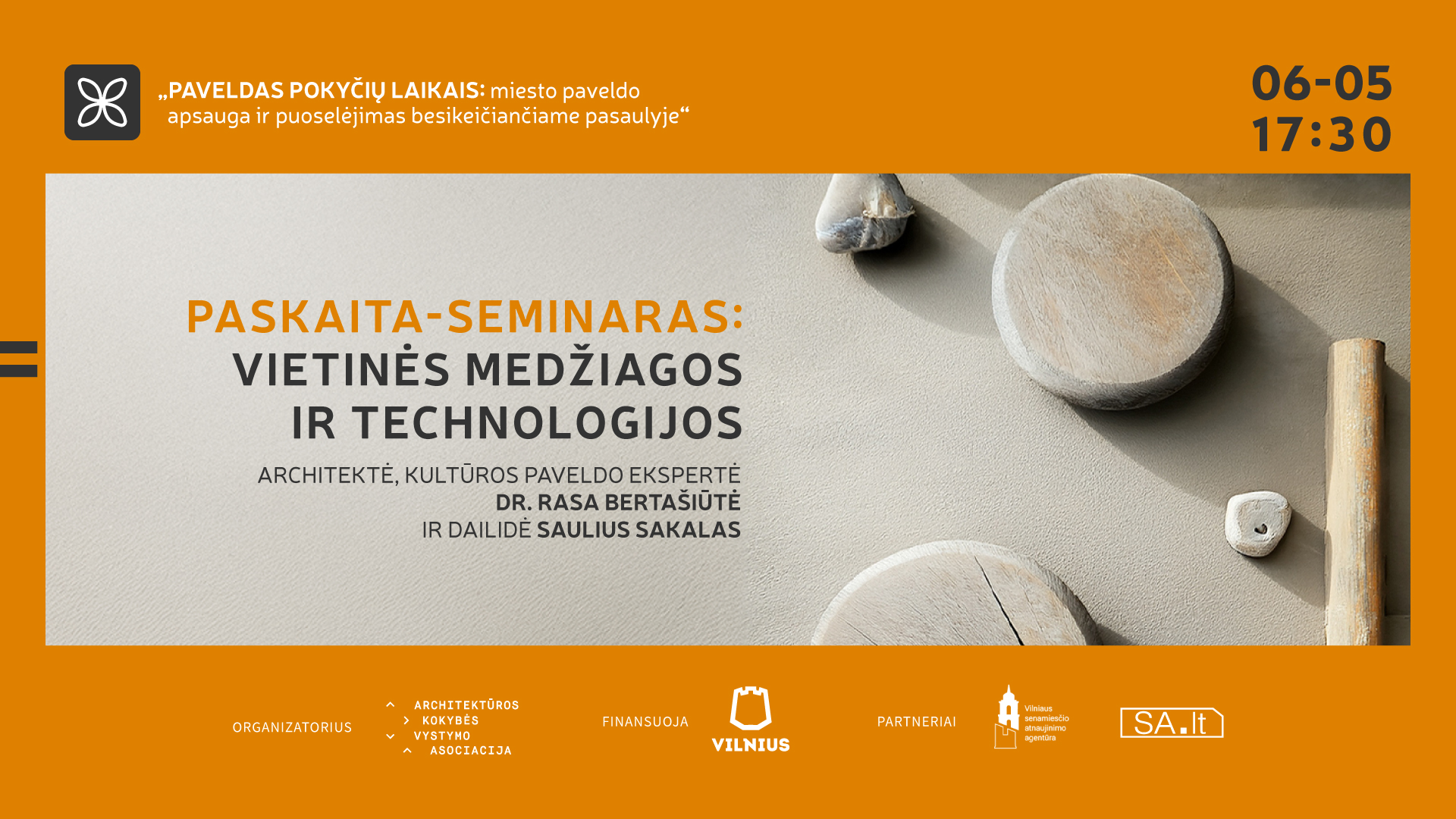 „PAVELDAS POKYČIŲ LAIKAIS: miesto paveldo apsauga ir puoselėjimas besikeičiančiame pasaulyje“

06-05
17:30

PASKAITA-SEMINARAS:
VIETINĖS MEDŽIAGOS IR TECHNOLOGIJOS

ARCHITEKTĖ, KULTŪROS PAVELDO EKSPERTĖ
DR. RASA BERTAŠIŪTĖ
IR DAILIDĖ SAULIUS SAKALAS

ORGANIZATORIUS

ARCHITEKTŪROS KOKYBĖS VYSTYMO ASOCIACIJA

FINANSUOJA

VILNIUS

PARTNERIAI

Vilniaus senamiesčio atnaujinimo agentūra

SA.lt